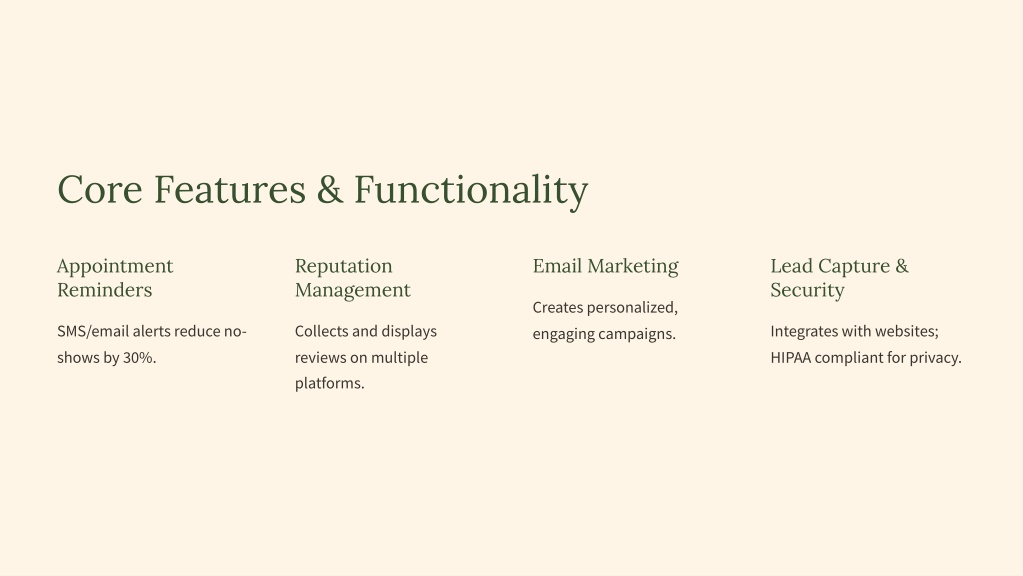 Core Features & Functionality

Appointment Reminders

SMS/email alerts reduce no-shows by 30%.

Reputation Management

Collects and displays reviews on multiple platforms.

Email Marketing

Creates personalized, engaging campaigns.

Lead Capture & Security

Integrates with websites; HIPAA compliant for privacy.